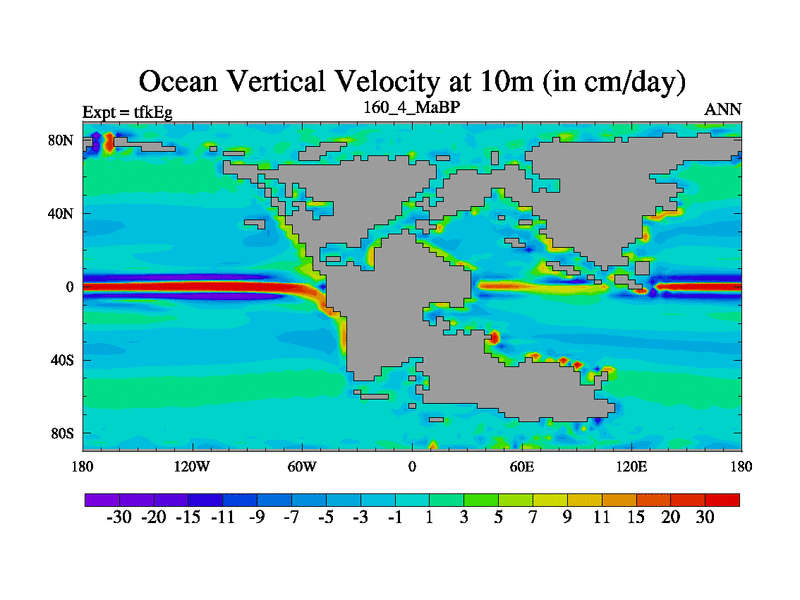 Ocean Vertical Velocity at 10m (in cm/day)

Expt = tfkEg

160_4_MaBP

ANN

80N

40N

0

40S

80S

180

120W

60W

0

60E

120E

180

-30 -20 -15 -11 -9 -7 -5 -3 -1 1 3 5 7 9 11 15 20 30